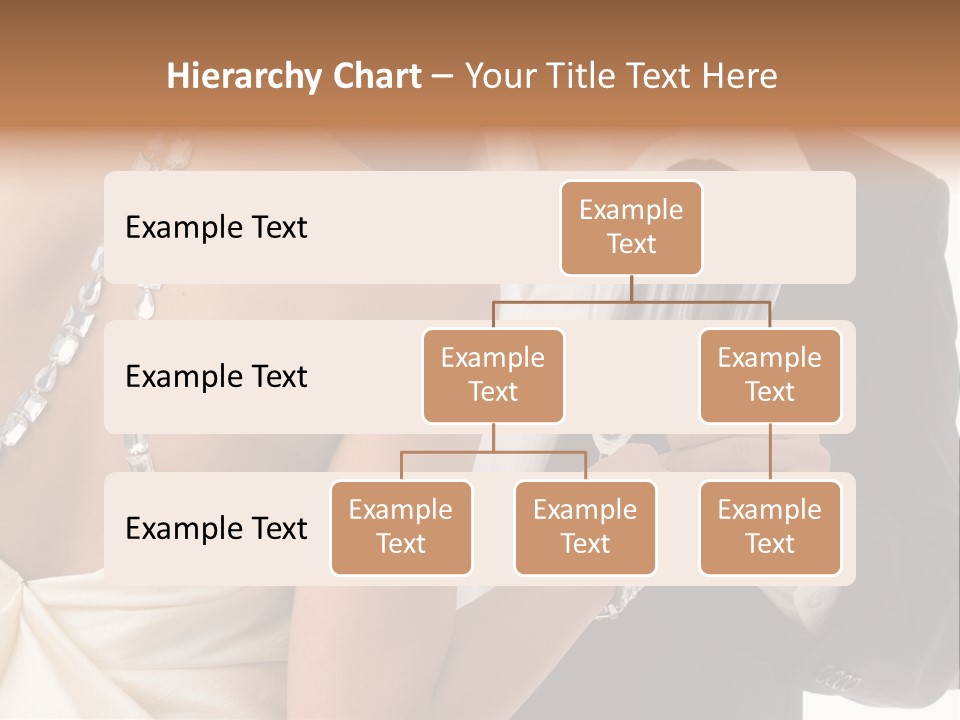 Hierarchy Chart – Your Title Text Here

Example Text

Example Text

Example Text

Example Text

Example Text

Example Text

Example Text

Example Text

Example Text